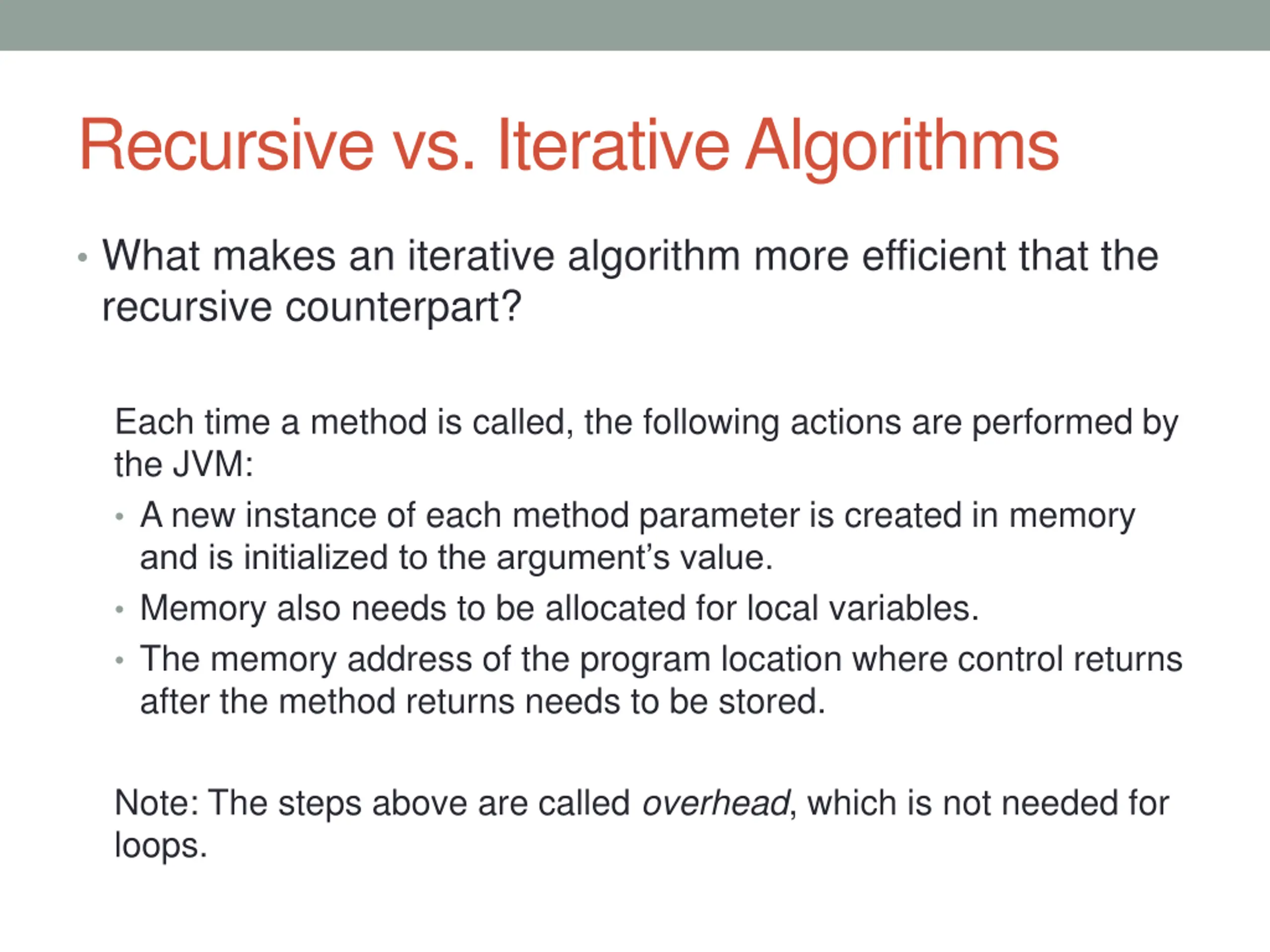 Recursive vs. Iterative Algorithms

• What makes an iterative algorithm more efficient that the recursive counterpart?

Each time a method is called, the following actions are performed by the JVM:

• A new instance of each method parameter is created in memory and is initialized to the argument's value.
• Memory also needs to be allocated for local variables.
• The memory address of the program location where control returns after the method returns needs to be stored.

Note: The steps above are called overhead, which is not needed for loops.